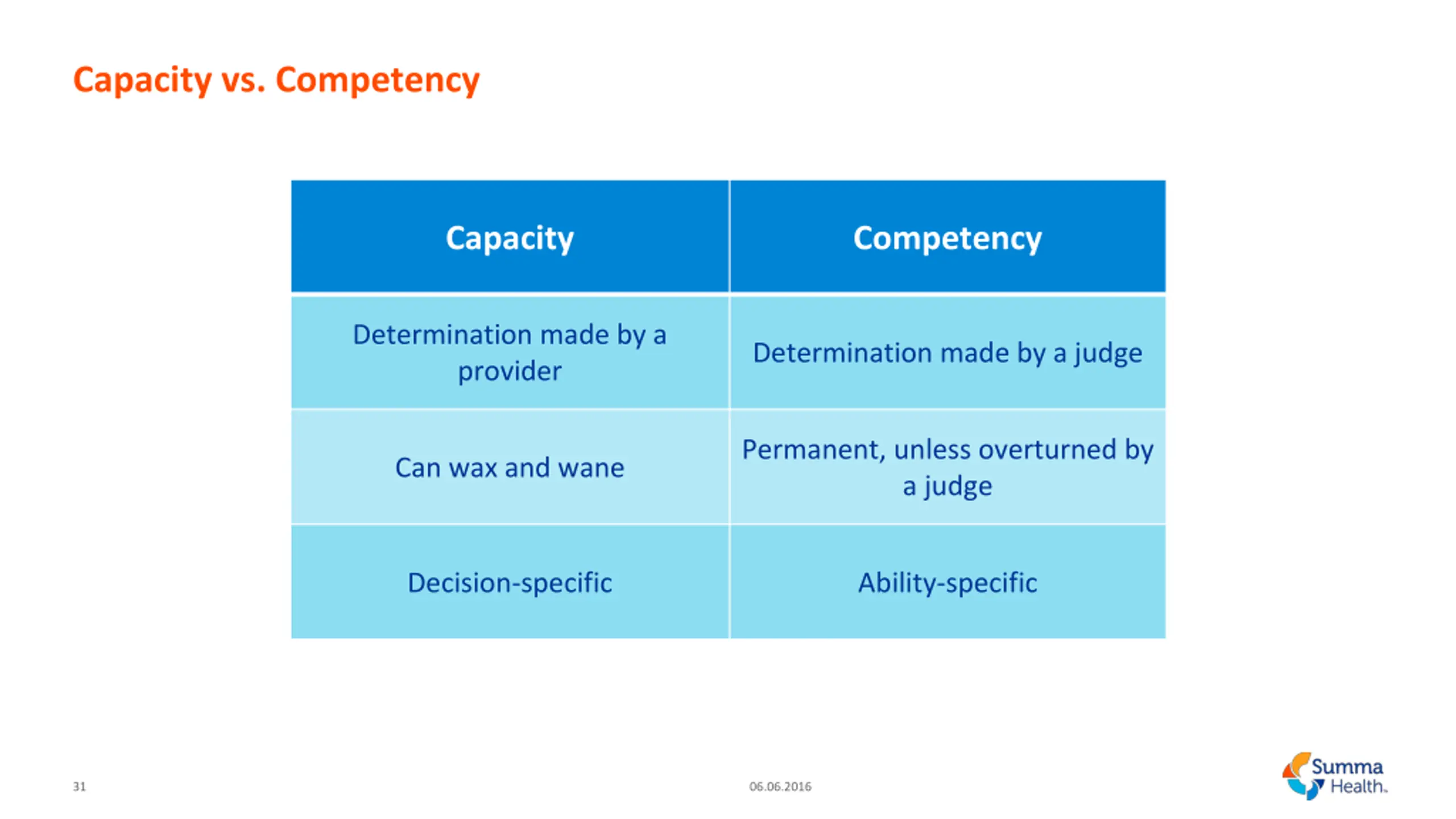 Capacity vs. Competency

| Capacity | Competency |
|---|---|
| Determination made by a provider | Determination made by a judge |
| Can wax and wane | Permanent, unless overturned by a judge |
| Decision-specific | Ability-specific |

31

06.06.2016

Summa Health.